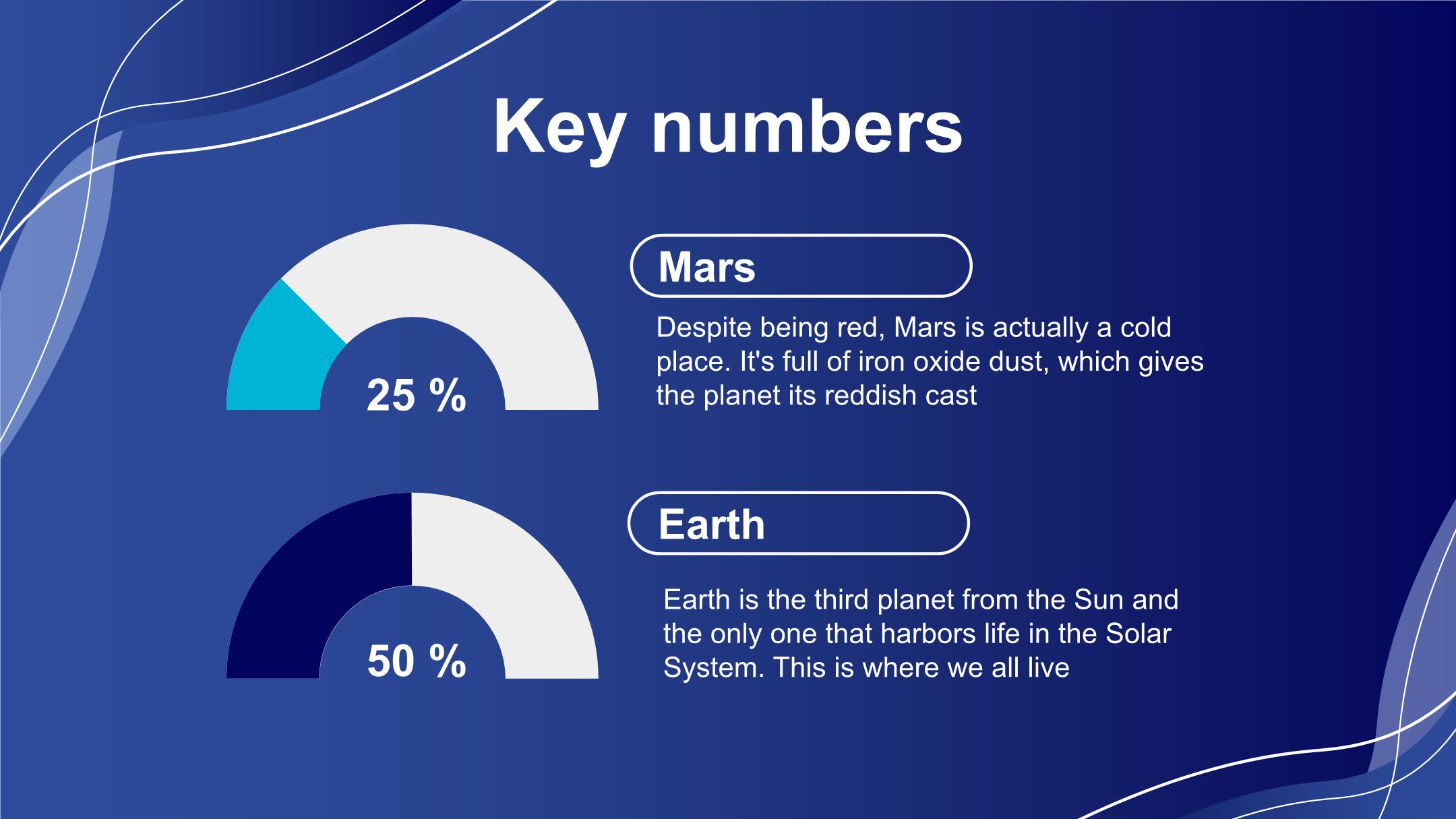 Key numbers

25 %

Mars

Despite being red, Mars is actually a cold place. It's full of iron oxide dust, which gives the planet its reddish cast

50 %

Earth

Earth is the third planet from the Sun and the only one that harbors life in the Solar System. This is where we all live